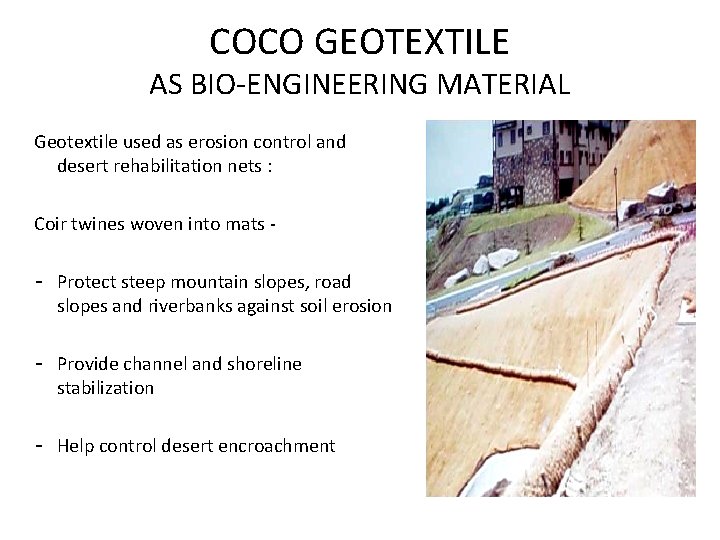 COCO GEOTEXTILE
AS BIO-ENGINEERING MATERIAL

Geotextile used as erosion control and desert rehabilitation nets :

Coir twines woven into mats -

- Protect steep mountain slopes, road slopes and riverbanks against soil erosion

- Provide channel and shoreline stabilization

- Help control desert encroachment